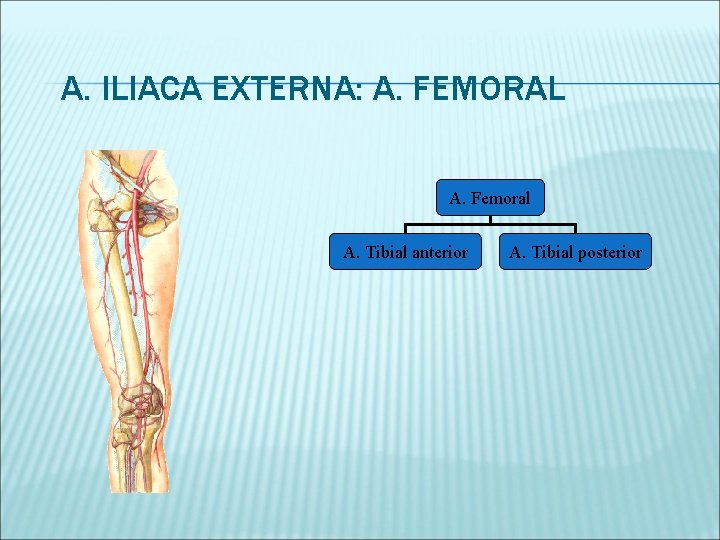 A. ILIACA EXTERNA: A. FEMORAL

A. Femoral

A. Tibial anterior

A. Tibial posterior